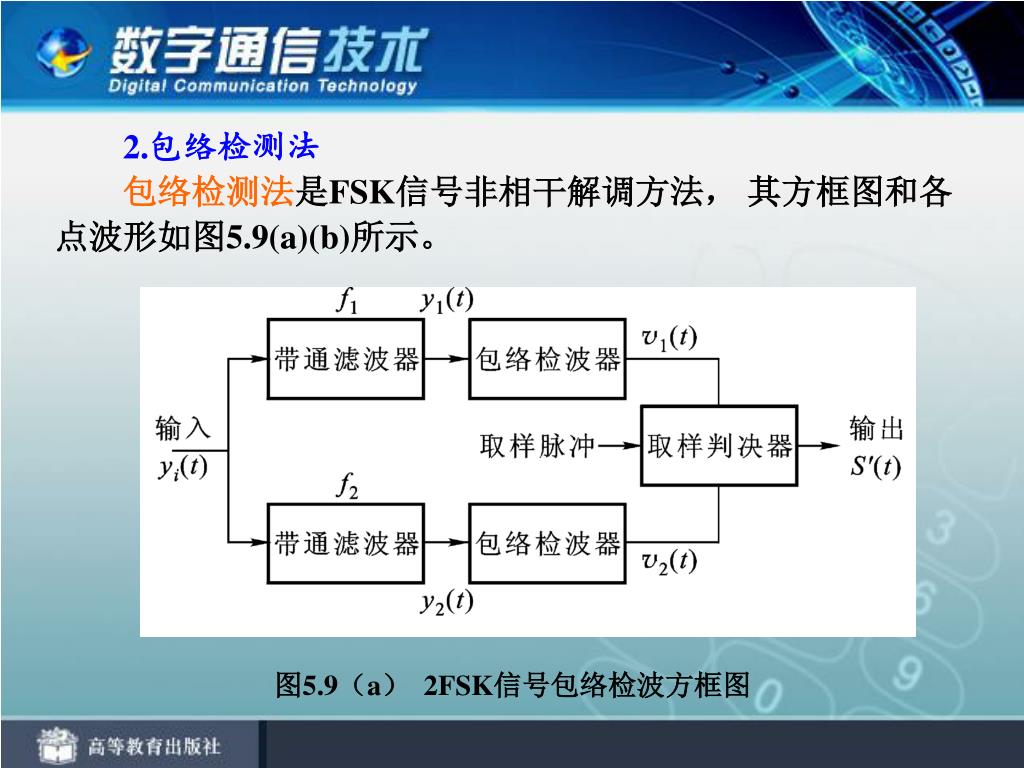 数字通信技术
Digital Communication Technology

2.包络检测法

包络检测法是FSK信号非相干解调方法， 其方框图和各点波形如图5.9(a)(b)所示。

$f_1$ $y_1(t)$

带通滤波器 包络检波器 $v_1(t)$

输入 $y_i(t)$

取样脉冲 取样判决器 输出 $S'(t)$

$f_2$

带通滤波器 包络检波器 $v_2(t)$

$y_2(t)$

图5.9（a） 2FSK信号包络检波方框图

高等教育出版社